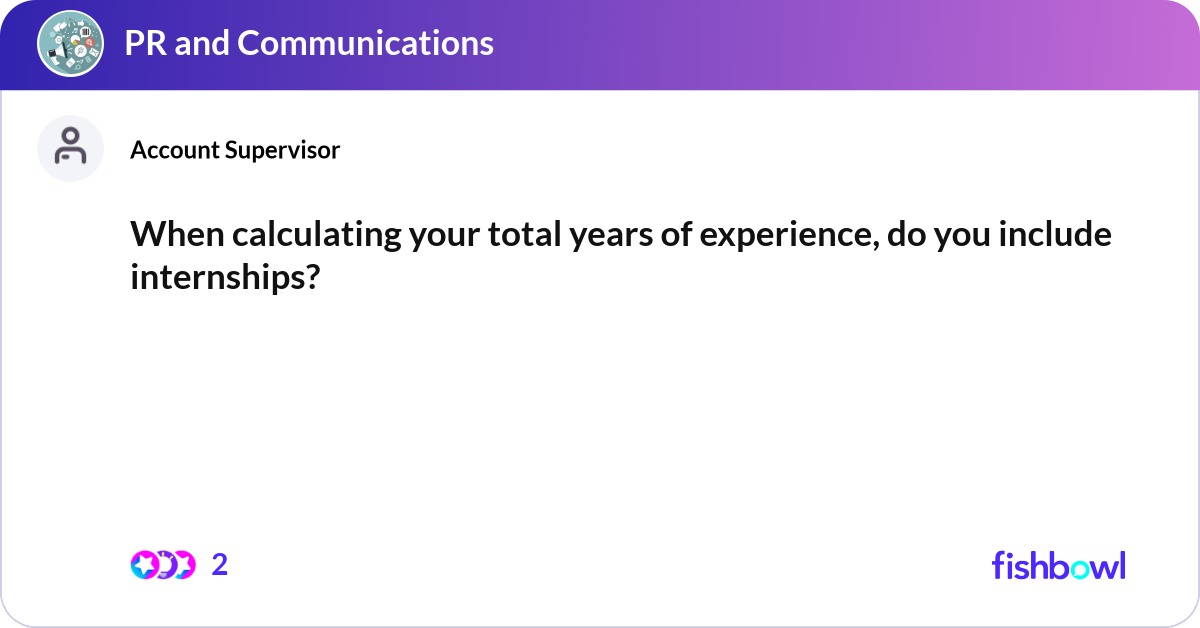 PR and Communications

Account Supervisor

When calculating your total years of experience, do you include internships?

2

fishbowl